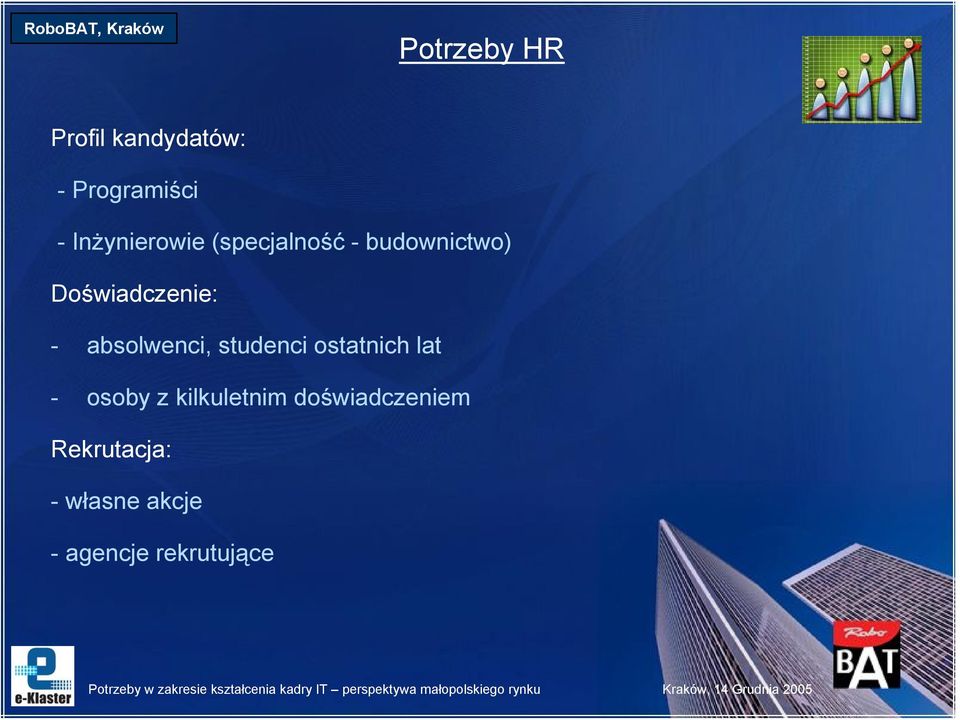 RoboBAT, Kraków

Potrzeby HR

Profil kandydatów:

- Programiści

- Inżynierowie (specjalność - budownictwo)

Doświadczenie:

- absolwenci, studenci ostatnich lat

- osoby z kilkuletnim doświadczeniem

Rekrutacja:

- własne akcje

- agencje rekrutujące

e-Klaster

Potrzeby w zakresie kształcenia kadry IT – perspektywa małopolskiego rynku

Kraków, 14 Grudnia 2005

Robo BAT